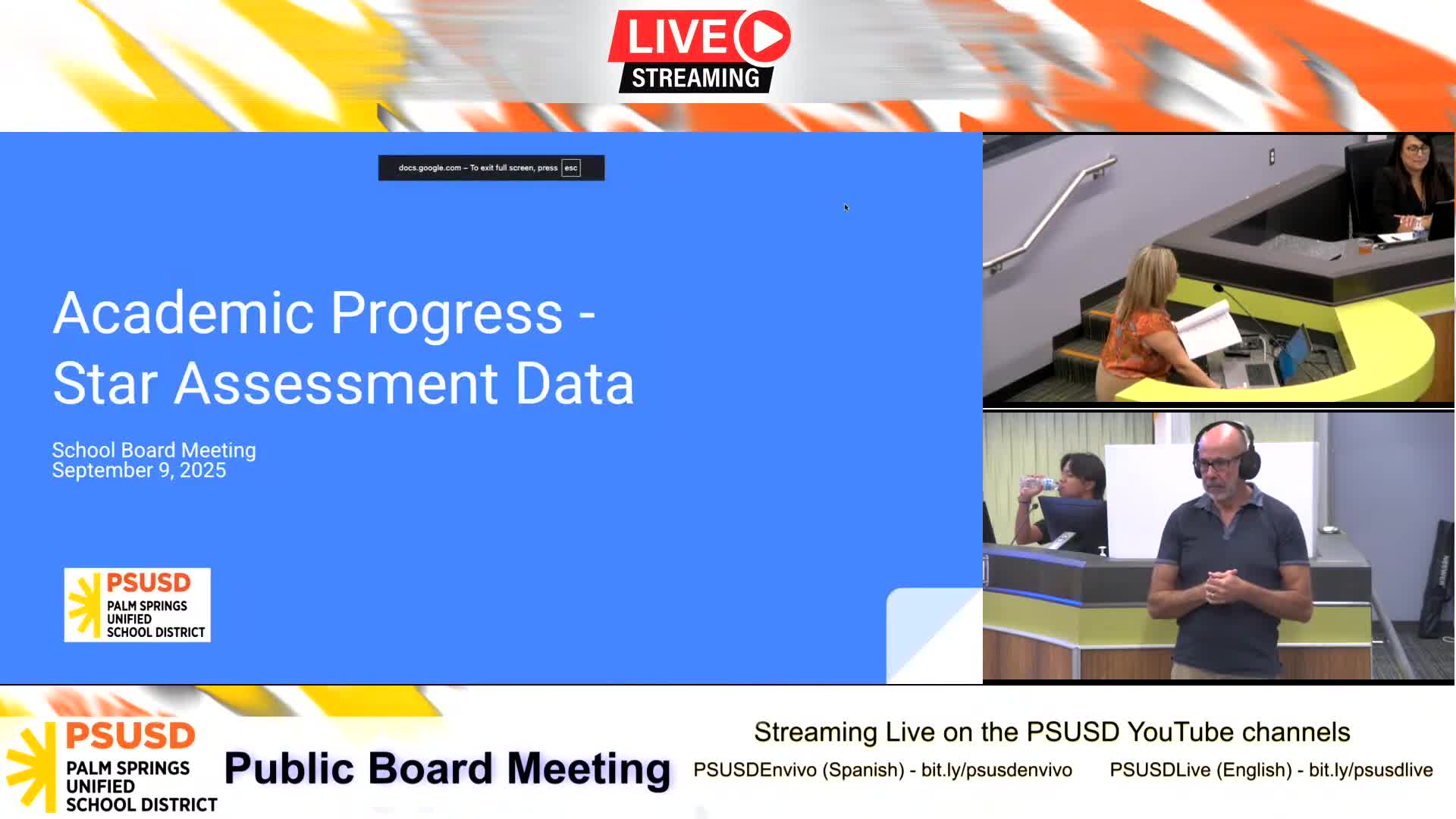 LIVE
STREAMING

docs.google.com – To exit full screen, press esc

Academic Progress - Star Assessment Data

School Board Meeting
September 9, 2025

PSUSD
PALM SPRINGS UNIFIED SCHOOL DISTRICT

PSUSD
PALM SPRINGS UNIFIED SCHOOL DISTRICT

Public Board Meeting

Streaming Live on the PSUSD YouTube channels

PSUSDEnvivo (Spanish) - bit.ly/psusdenvivo

PSUSDLive (English) - bit.ly/psusdlive